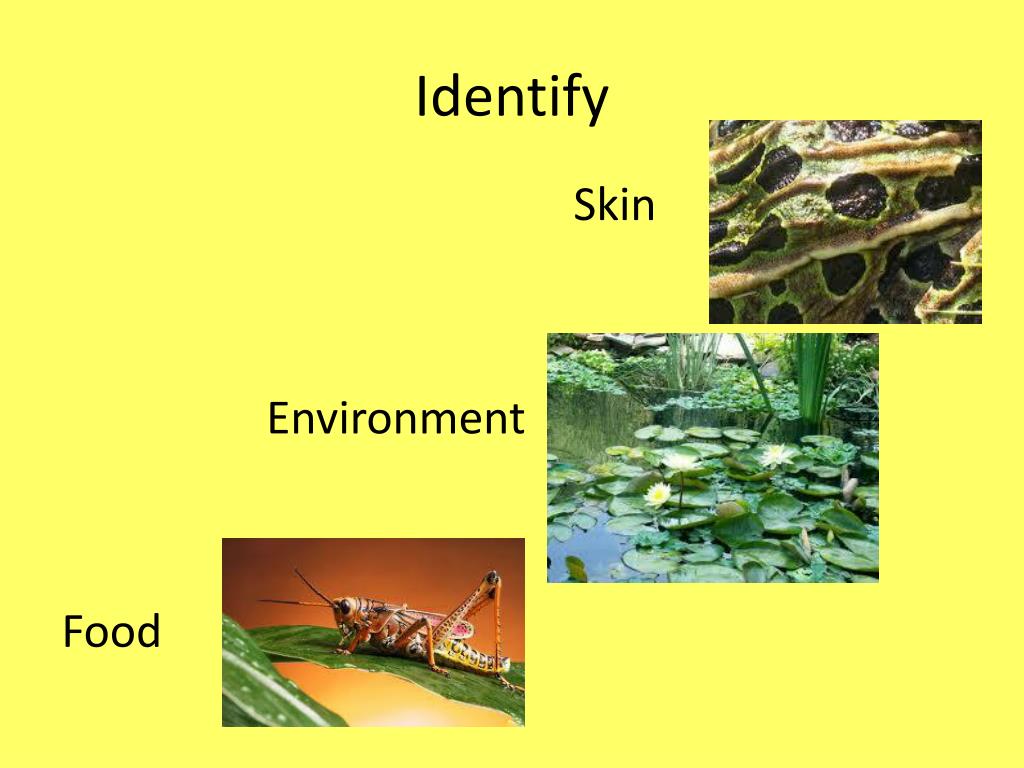 Identify

Skin

Environment

Food